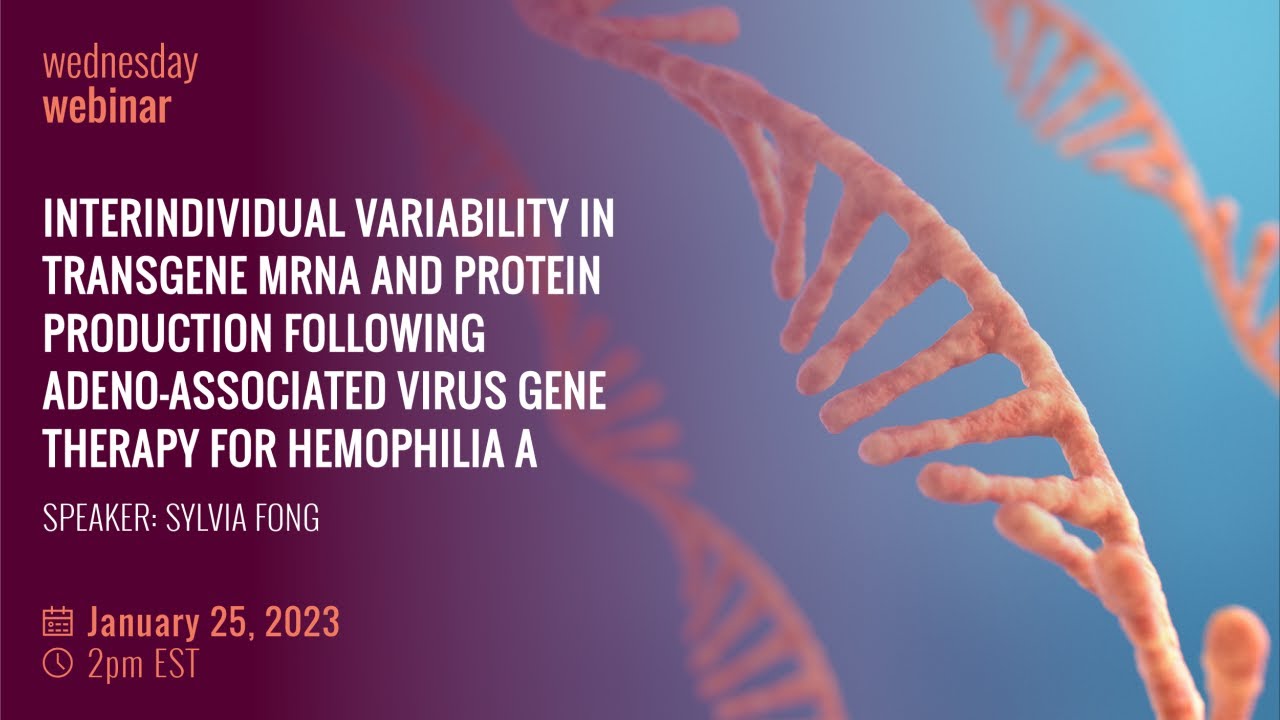 wednesday
webinar

INTERINDIVIDUAL VARIABILITY IN TRANSGENE MRNA AND PROTEIN PRODUCTION FOLLOWING ADENO-ASSOCIATED VIRUS GENE THERAPY FOR HEMOPHILIA A

SPEAKER: SYLVIA FONG

January 25, 2023
2pm EST